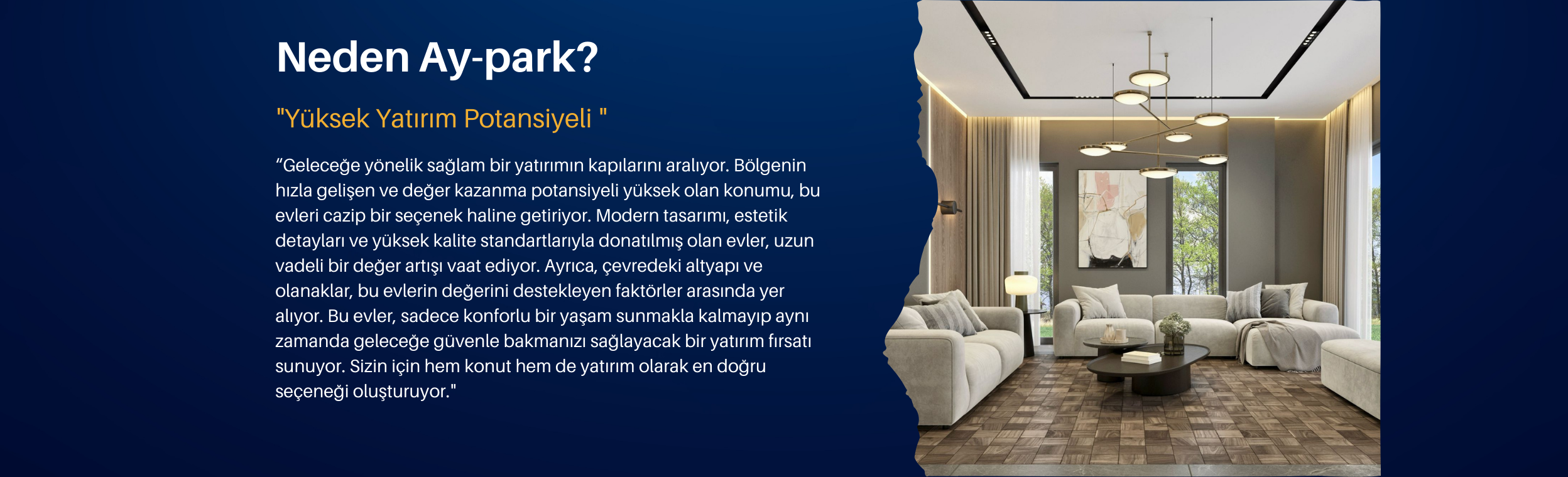 Neden Ay-park?

"Yüksek Yatırım Potansiyeli "

“Geleceğe yönelik sağlam bir yatırımın kapılarını aralıyor. Bölgenin hızla gelişen ve değer kazanma potansiyeli yüksek olan konumu, bu evleri cazip bir seçenek haline getiriyor. Modern tasarımı, estetik detayları ve yüksek kalite standartlarıyla donatılmış olan evler, uzun vadeli bir değer artışı vaat ediyor. Ayrıca, çevredeki altyapı ve olanaklar, bu evlerin değerini destekleyen faktörler arasında yer alıyor. Bu evler, sadece konforlu bir yaşam sunmakla kalmayıp aynı zamanda geleceğe güvenle bakmanızı sağlayacak bir yatırım fırsatı sunuyor. Sizin için hem konut hem de yatırım olarak en doğru seçeneği oluşturuyor."